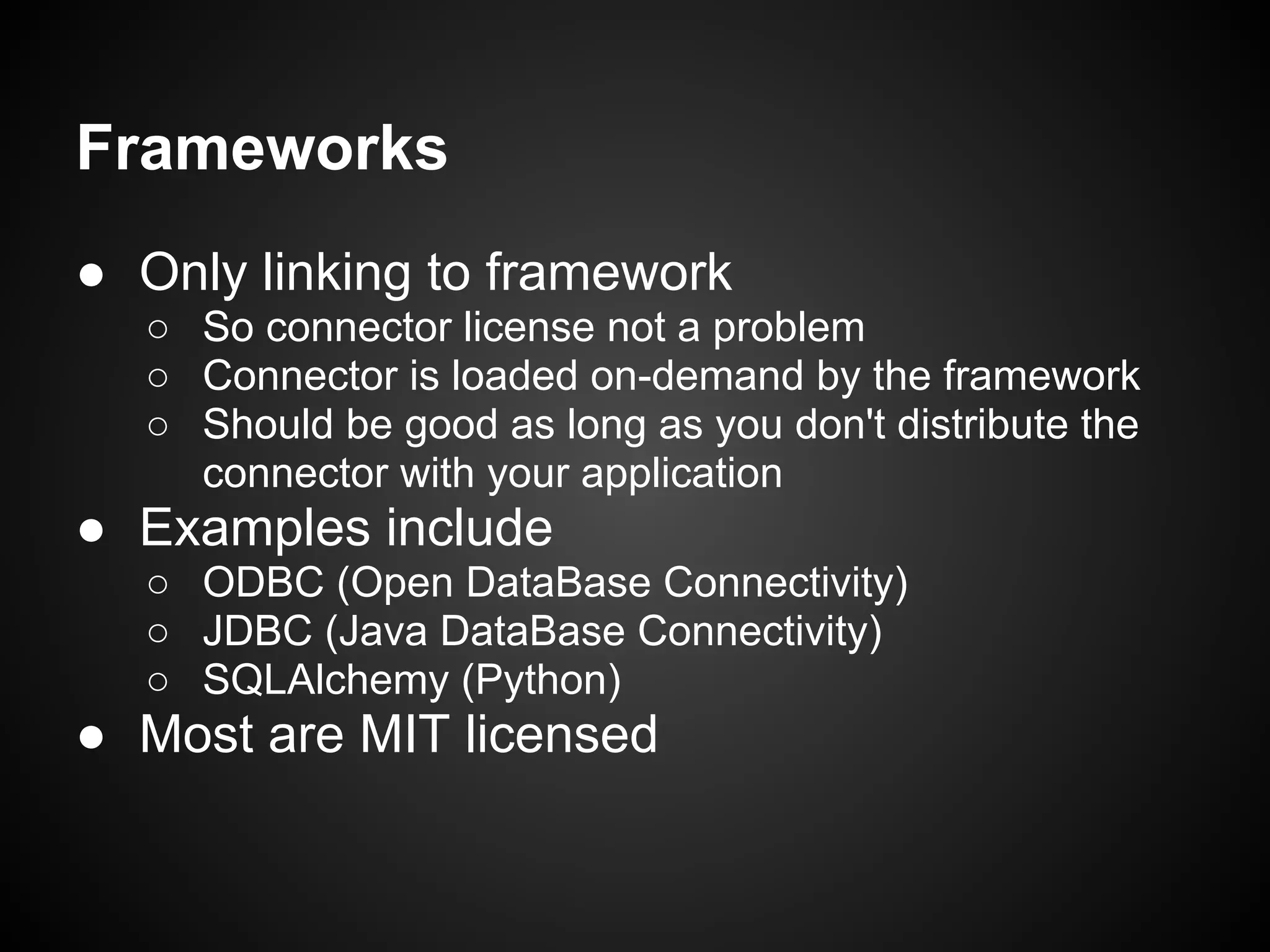 Frameworks

● Only linking to framework
  ○ So connector license not a problem
  ○ Connector is loaded on-demand by the framework
  ○ Should be good as long as you don't distribute the connector with your application
● Examples include
  ○ ODBC (Open DataBase Connectivity)
  ○ JDBC (Java DataBase Connectivity)
  ○ SQLAlchemy (Python)
● Most are MIT licensed